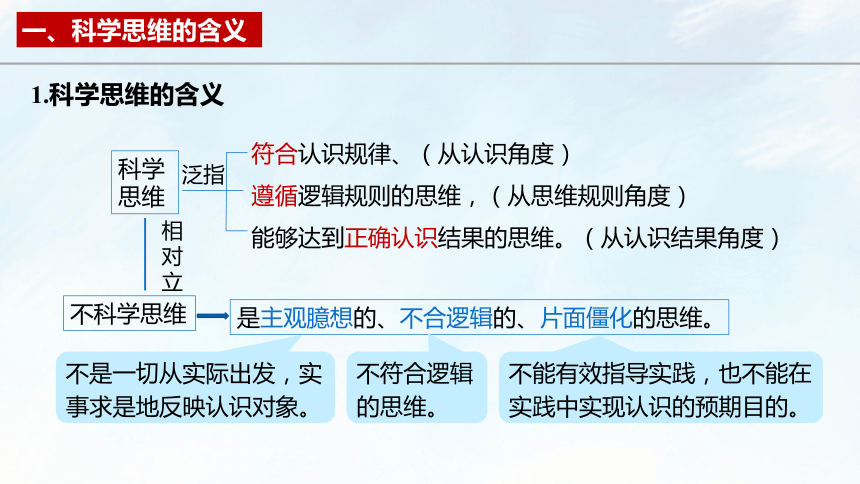 一、科学思维的含义

1.科学思维的含义

科学思维

泛指

符合认识规律、（从认识角度）

遵循逻辑规则的思维，（从思维规则角度）

能够达到正确认识结果的思维。（从认识结果角度）

相对立

不科学思维

是主观臆想的、不合逻辑的、片面僵化的思维。

不是一切从实际出发，实事求是地反映认识对象。

不符合逻辑的思维。

不能有效指导实践，也不能在实践中实现认识的预期目的。